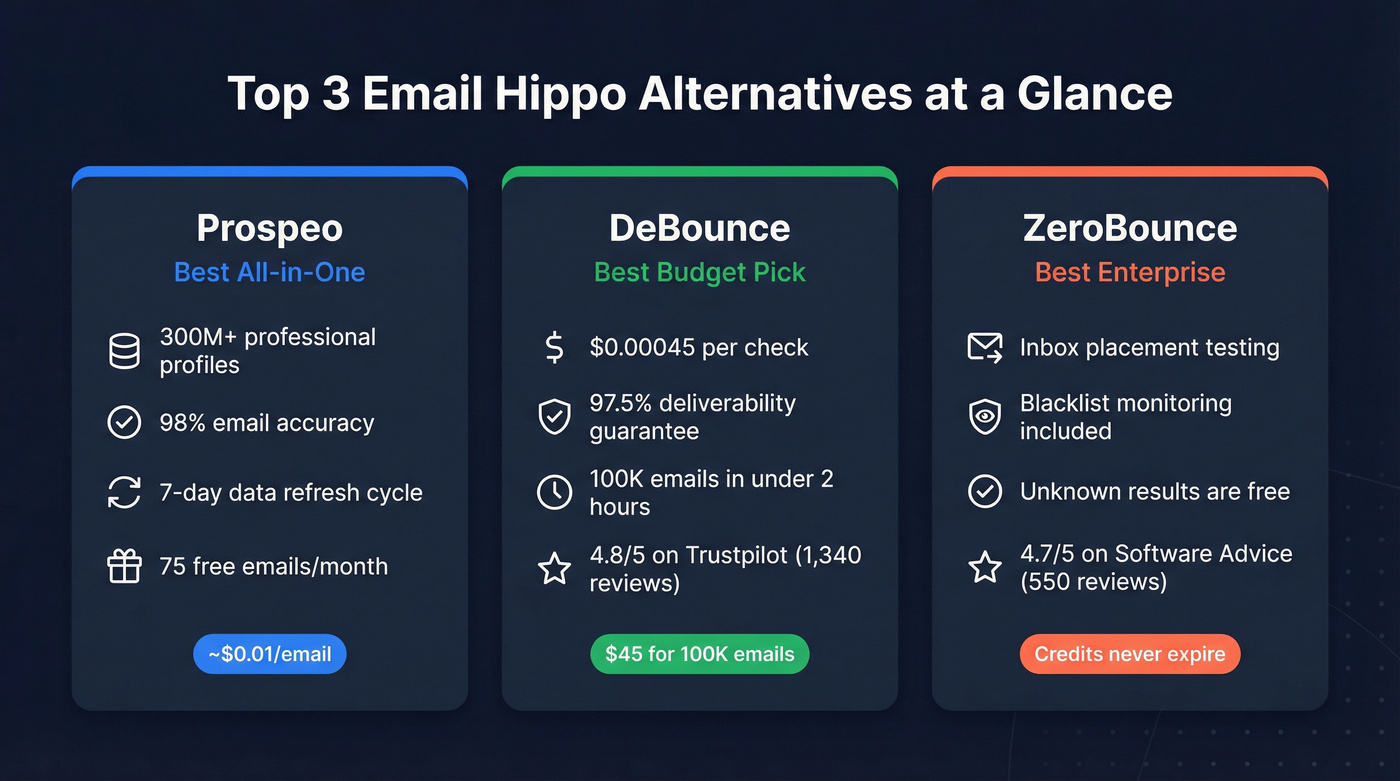 Top 3 Email Hippo Alternatives at a Glance

Prospeo
Best All-in-One

300M+ professional profiles

98% email accuracy

7-day data refresh cycle

75 free emails/month

~$0.01/email

DeBounce
Best Budget Pick

$0.00045 per check

97.5% deliverability guarantee

100K emails in under 2 hours

4.8/5 on Trustpilot (1,340 reviews)

$45 for 100K emails

ZeroBounce
Best Enterprise

Inbox placement testing

Blacklist monitoring included

Unknown results are free

4.7/5 on Software Advice (550 reviews)

Credits never expire